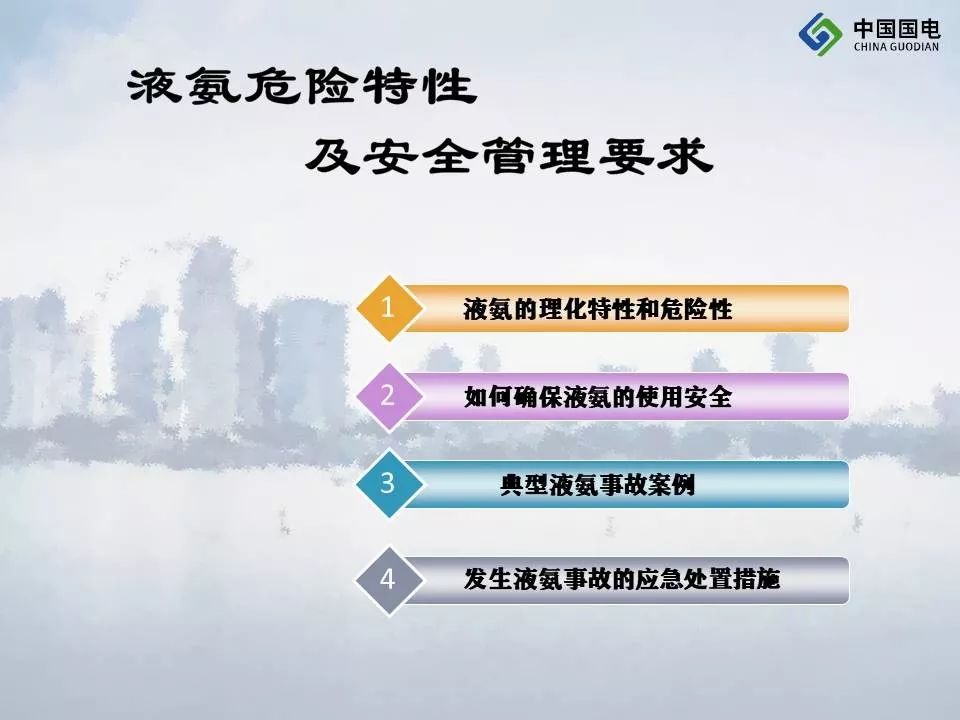 中国国电
CHINA GUODIAN

液氨危险特性
及安全管理要求

1 液氨的理化特性和危险性

2 如何确保液氨的使用安全

3 典型液氨事故案例

4 发生液氨事故的应急处置措施